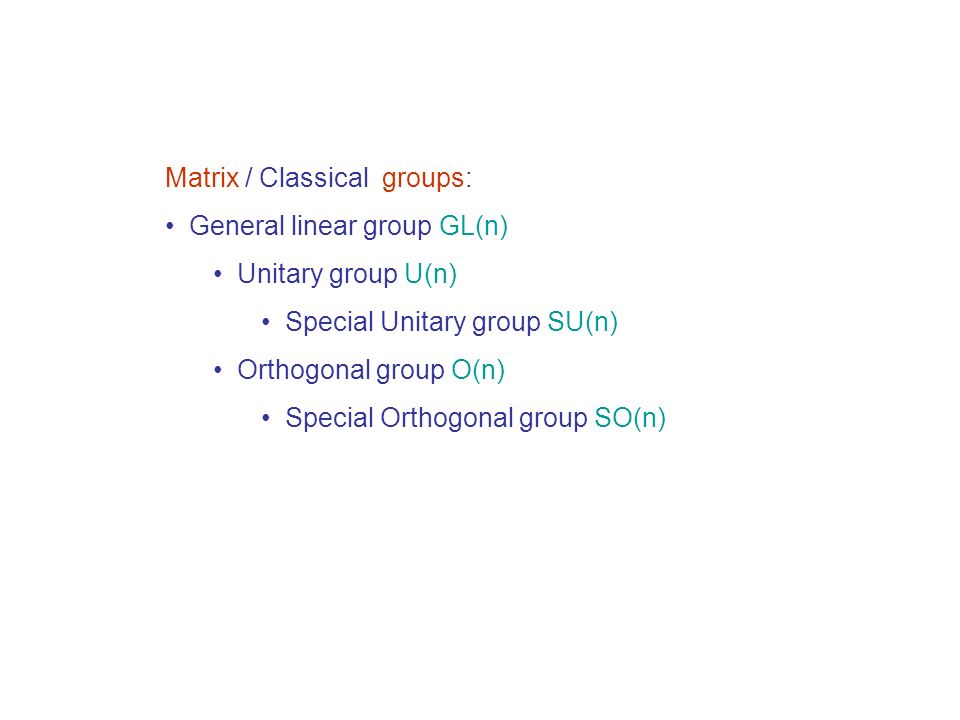 Matrix / Classical groups:

• General linear group GL(n)

• Unitary group U(n)

• Special Unitary group SU(n)

• Orthogonal group O(n)

• Special Orthogonal group SO(n)